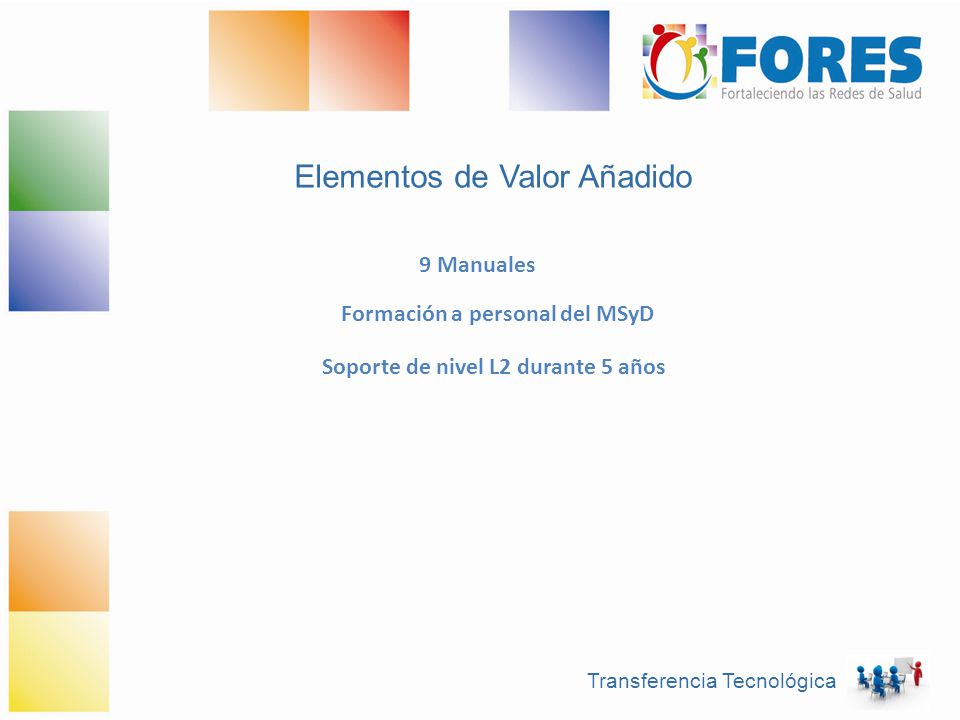 FORES
Fortaleciendo las Redes de Salud

Elementos de Valor Añadido

9 Manuales

Formación a personal del MSyD

Soporte de nivel L2 durante 5 años

Transferencia Tecnológica